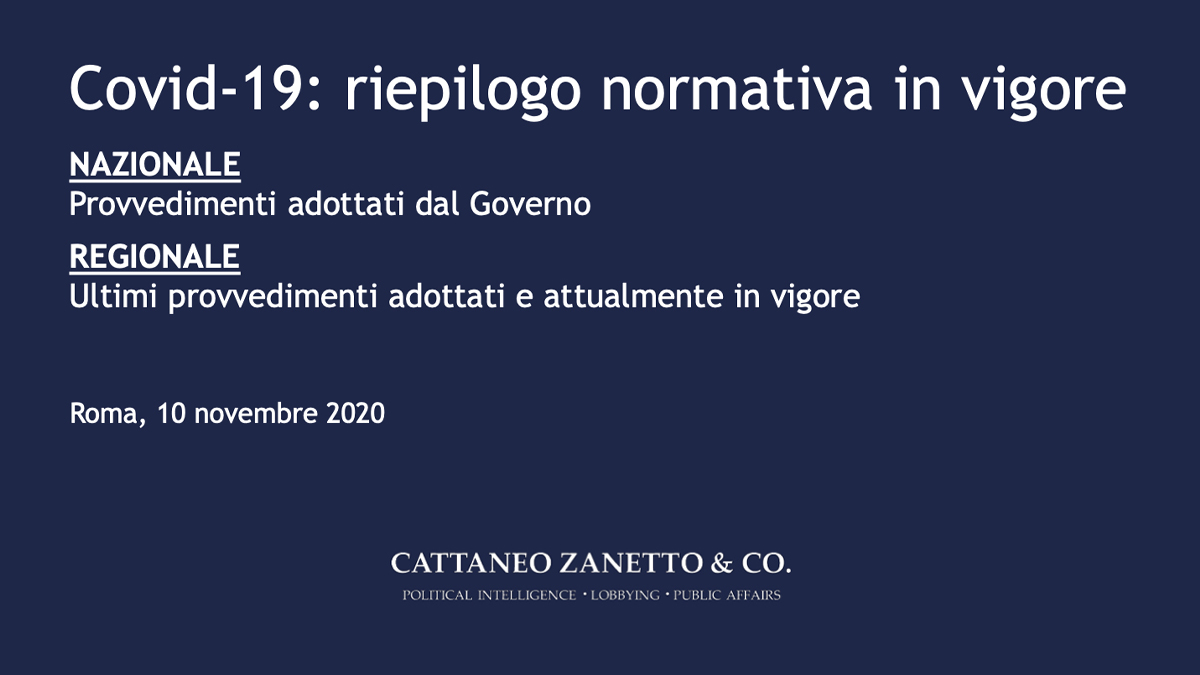 Covid-19: riepilogo normativa in vigore

NAZIONALE
Provvedimenti adottati dal Governo

REGIONALE
Ultimi provvedimenti adottati e attualmente in vigore

Roma, 10 novembre 2020

CATTANEO ZANETTO & CO.
POLITICAL INTELLIGENCE • LOBBYING • PUBLIC AFFAIRS